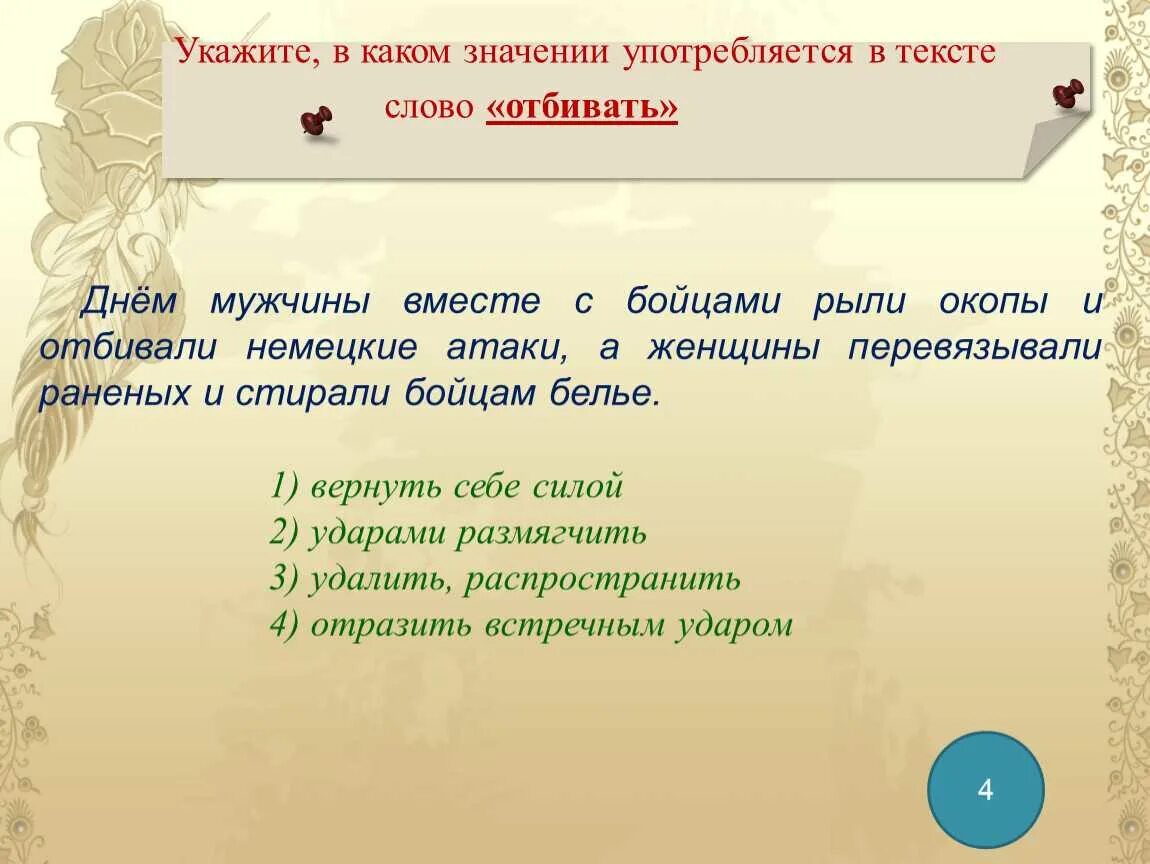 Укажите, в каком значении употребляется в тексте слово «отбивать»

Днём мужчины вместе с бойцами рыли окопы и отбивали немецкие атаки, а женщины перевязывали раненых и стирали бойцам белье.

1) вернуть себе силой
2) ударами размягчить
3) удалить, распространить
4) отразить встречным ударом

4